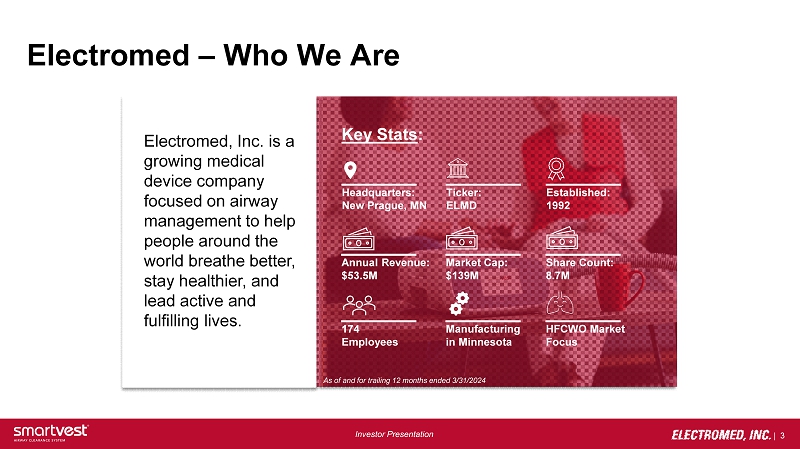 Electromed – Who We Are

Electromed, Inc. is a growing medical device company focused on airway management to help people around the world breathe better, stay healthier, and lead active and fulfilling lives.

Key Stats:

Headquarters: New Prague, MN

Ticker: ELMD

Established: 1992

Annual Revenue: $53.5M

Market Cap: $139M

Share Count: 8.7M

174 Employees

Manufacturing in Minnesota

HFCWO Market Focus

As of and for trailing 12 months ended 3/31/2024

smartvest AIRWAY CLEARANCE SYSTEM

Investor Presentation

ELECTROMED, INC. | 3